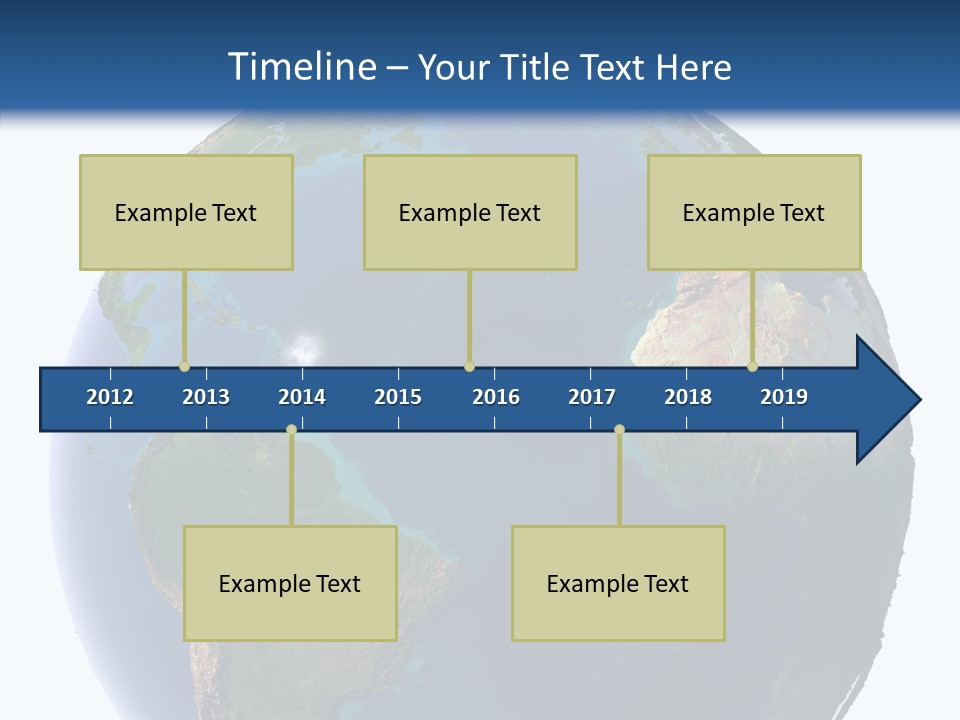 Timeline – Your Title Text Here

Example Text

Example Text

Example Text

2012 2013 2014 2015 2016 2017 2018 2019

Example Text

Example Text